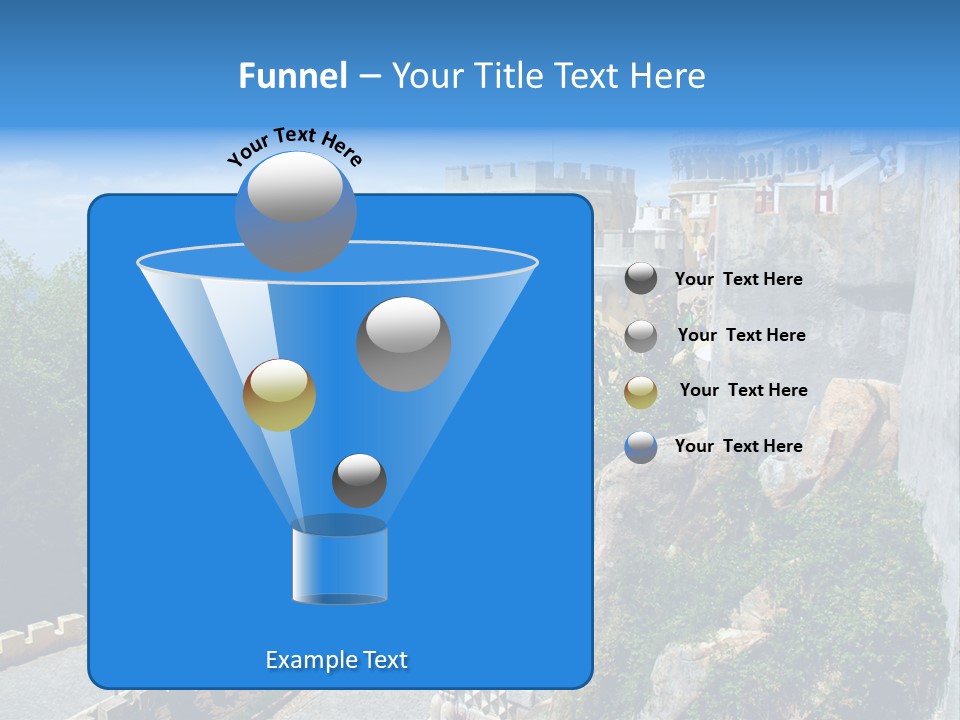 Funnel – Your Title Text Here

Your Text Here

Your Text Here

Your Text Here

Your Text Here

Your Text Here

Example Text